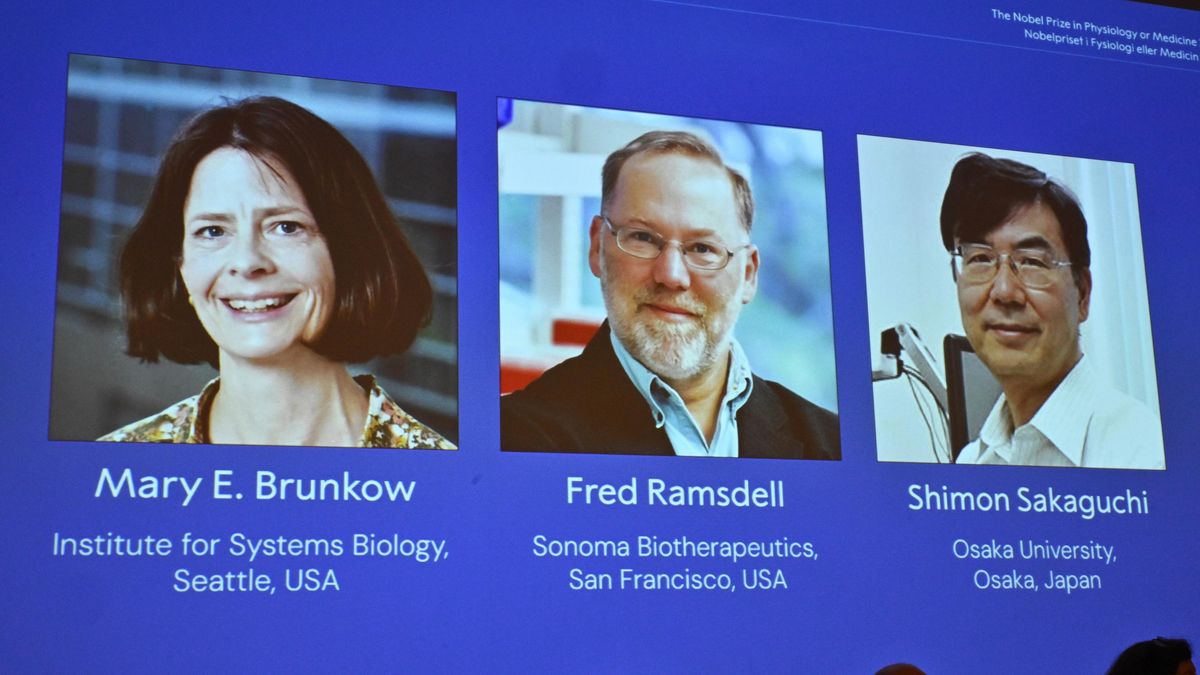 The Nobel Prize in Physiology or Medicine
Nobelpriset i Fysiologi eller Medicin

Mary E. Brunkow

Institute for Systems Biology,
Seattle, USA

Fred Ramsdell

Sonoma Biotherapeutics,
San Francisco, USA

Shimon Sakaguchi

Osaka University,
Osaka, Japan